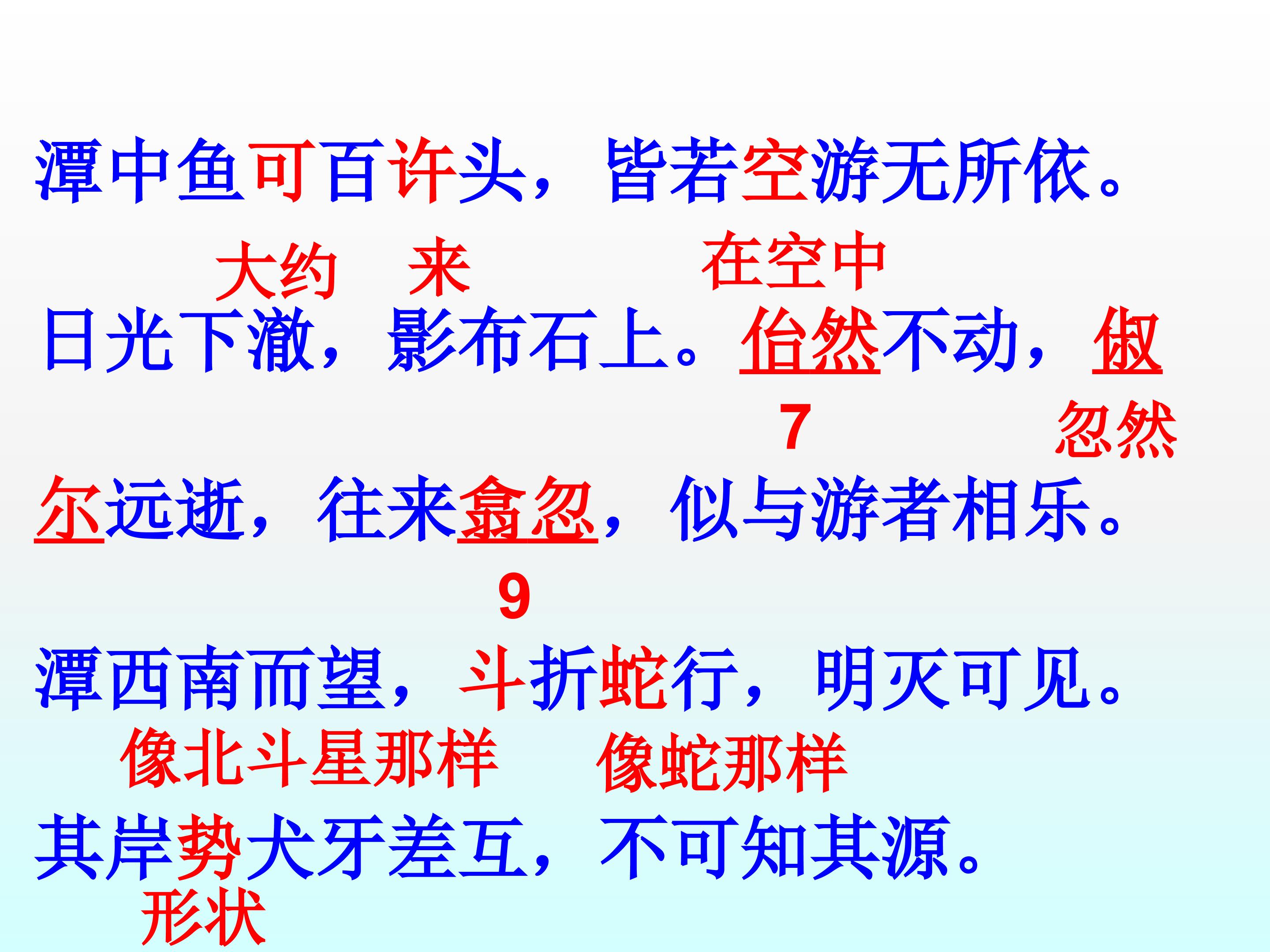 潭中鱼可百许头，皆若空游无所依。

大约 来 在空中

日光下澈，影布石上。佁然不动，俶

7 忽然

尔远逝，往来翕忽，似与游者相乐。

9

潭西南而望，斗折蛇行，明灭可见。

像北斗星那样 像蛇那样

其岸势犬牙差互，不可知其源。

形状